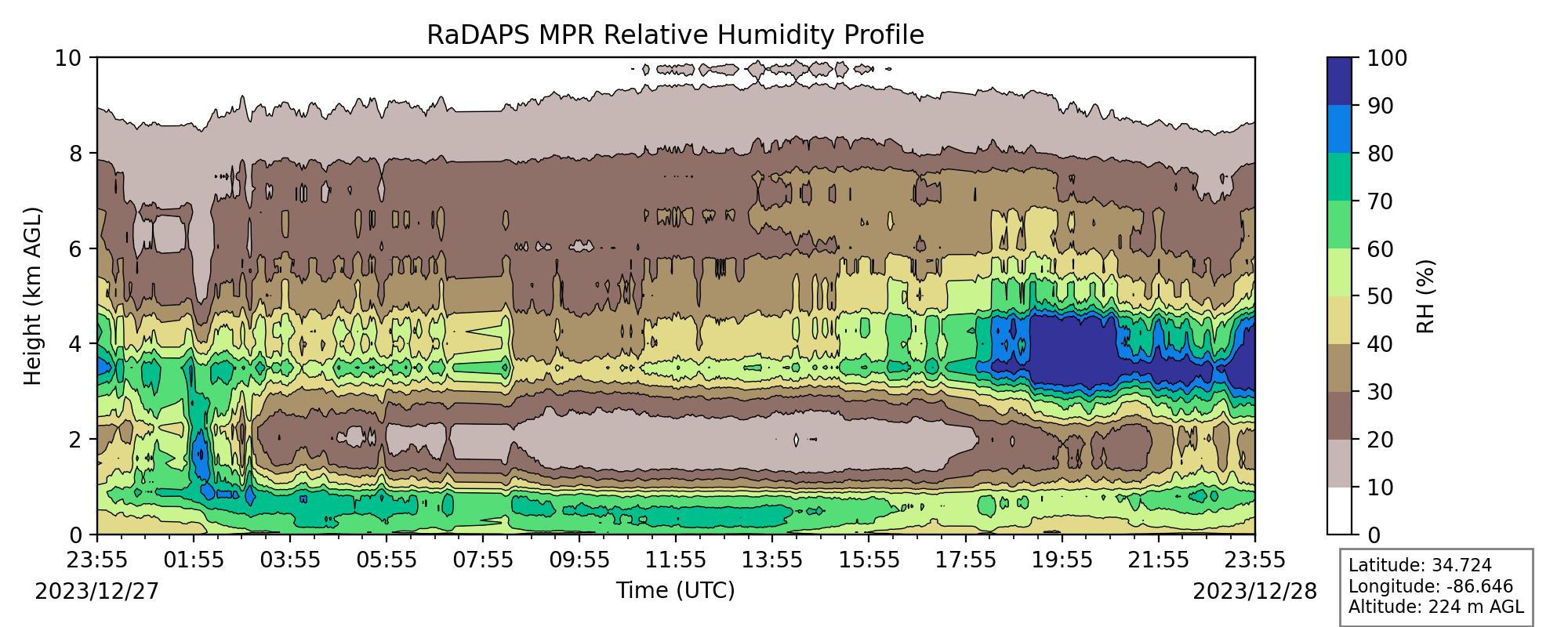 RaDAPS MPR Relative Humidity Profile

Height (km AGL)

10
8
6
4
2
0

23:55
01:55
03:55
05:55
07:55
09:55
11:55
13:55
15:55
17:55
19:55
21:55
23:55

2023/12/27

Time (UTC)

2023/12/28

100
90
80
70
60
50
40
30
20
10
0

RH (%)

Latitude: 34.724
Longitude: -86.646
Altitude: 224 m AGL